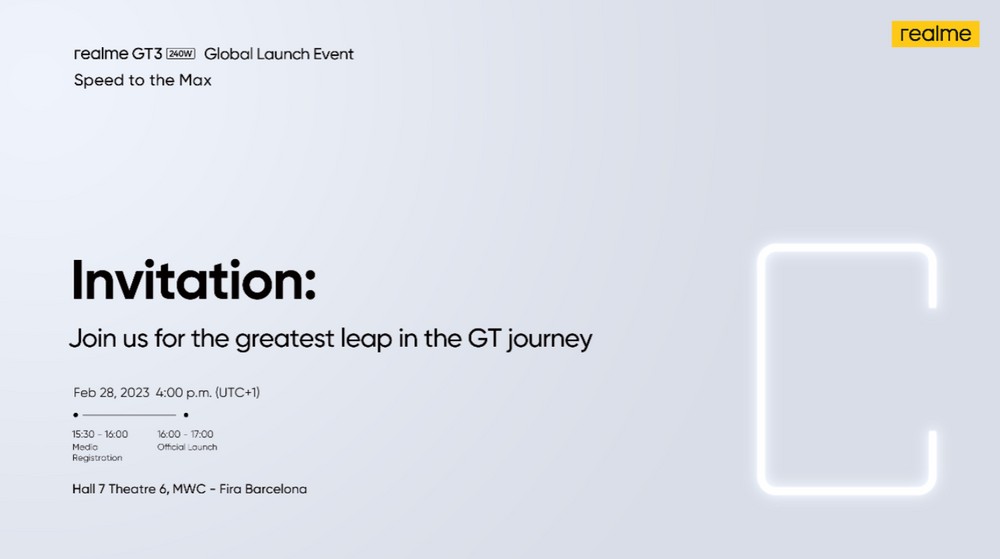 realme GT3 240W Global Launch Event
Speed to the Max

realme

Invitation:

Join us for the greatest leap in the GT journey

Feb 28, 2023 4:00 p.m. (UTC+1)

15:30 - 16:00
Media
Registration

16:00 - 17:00
Official Launch

Hall 7 Theatre 6, MWC - Fira Barcelona